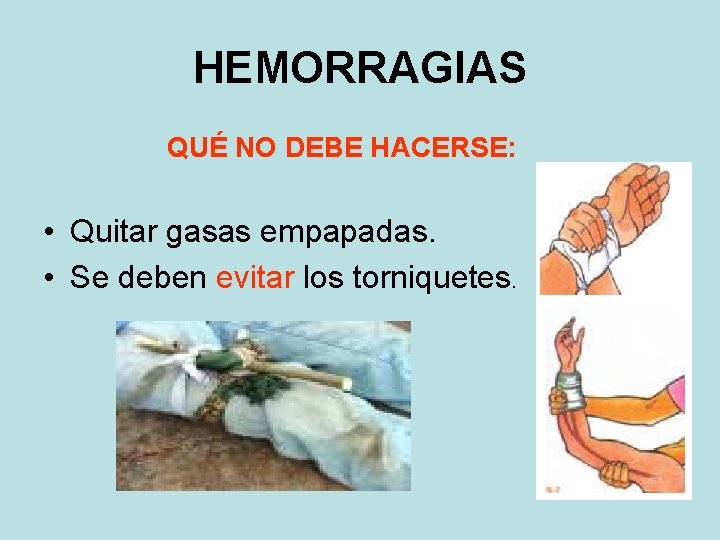 HEMORRAGIAS

QUÉ NO DEBE HACERSE:

• Quitar gasas empapadas.
• Se deben evitar los torniquetes.